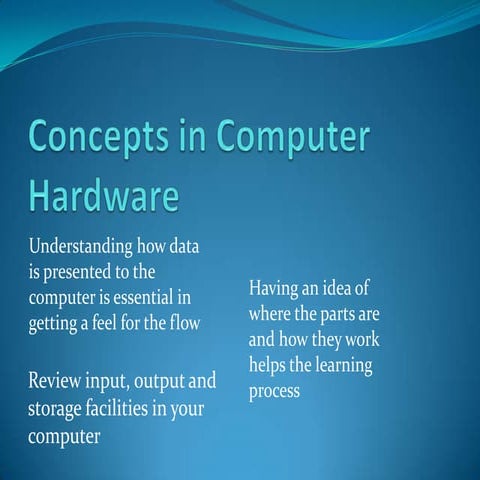 Concepts in Computer Hardware

Understanding how data is presented to the computer is essential in getting a feel for the flow

Review input, output and storage facilities in your computer

Having an idea of where the parts are and how they work helps the learning process